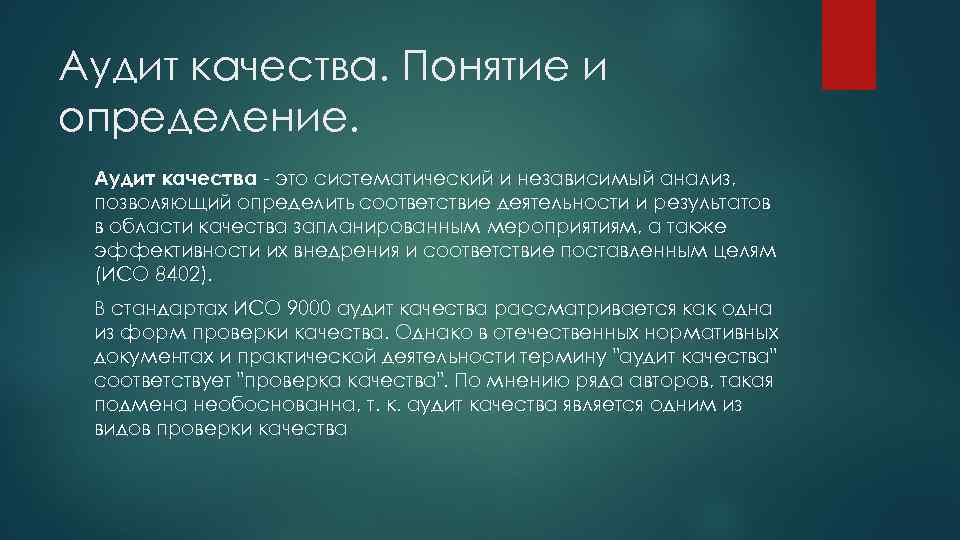 Аудит качества. Понятие и определение.

Аудит качества - это систематический и независимый анализ, позволяющий определить соответствие деятельности и результатов в области качества запланированным мероприятиям, а также эффективности их внедрения и соответствие поставленным целям (ИСО 8402).

В стандартах ИСО 9000 аудит качества рассматривается как одна из форм проверки качества. Однако в отечественных нормативных документах и практической деятельности термину "аудит качества" соответствует "проверка качества". По мнению ряда авторов, такая подмена необоснованна, т. к. аудит качества является одним из видов проверки качества